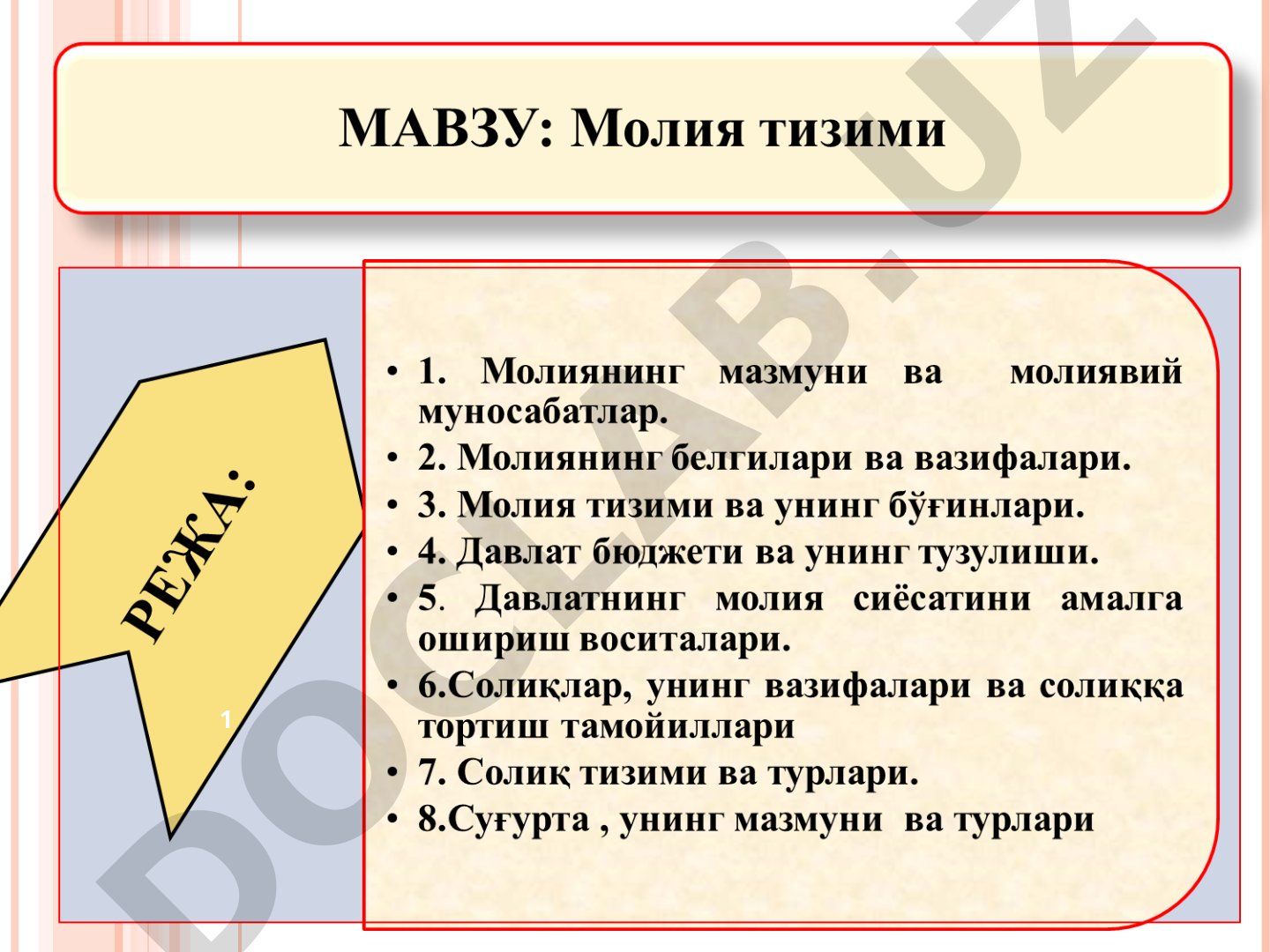 МАВЗУ: Молия тизими

РЕЖА:

1

• 1. Молиянинг мазмуни ва молиявий муносабатлар.
• 2. Молиянинг белгилари ва вазифалари.
• 3. Молия тизими ва унинг бўғинлари.
• 4. Давлат бюджети ва унинг тузулиши.
• 5. Давлатнинг молия сиёсатини амалга ошириш воситалари.
• 6.Солиқлар, унинг вазифалари ва солиққа тортиш тамойиллари
• 7. Солиқ тизими ва турлари.
• 8.Суғурта , унинг мазмуни ва турлари

DOCLAB.UZ